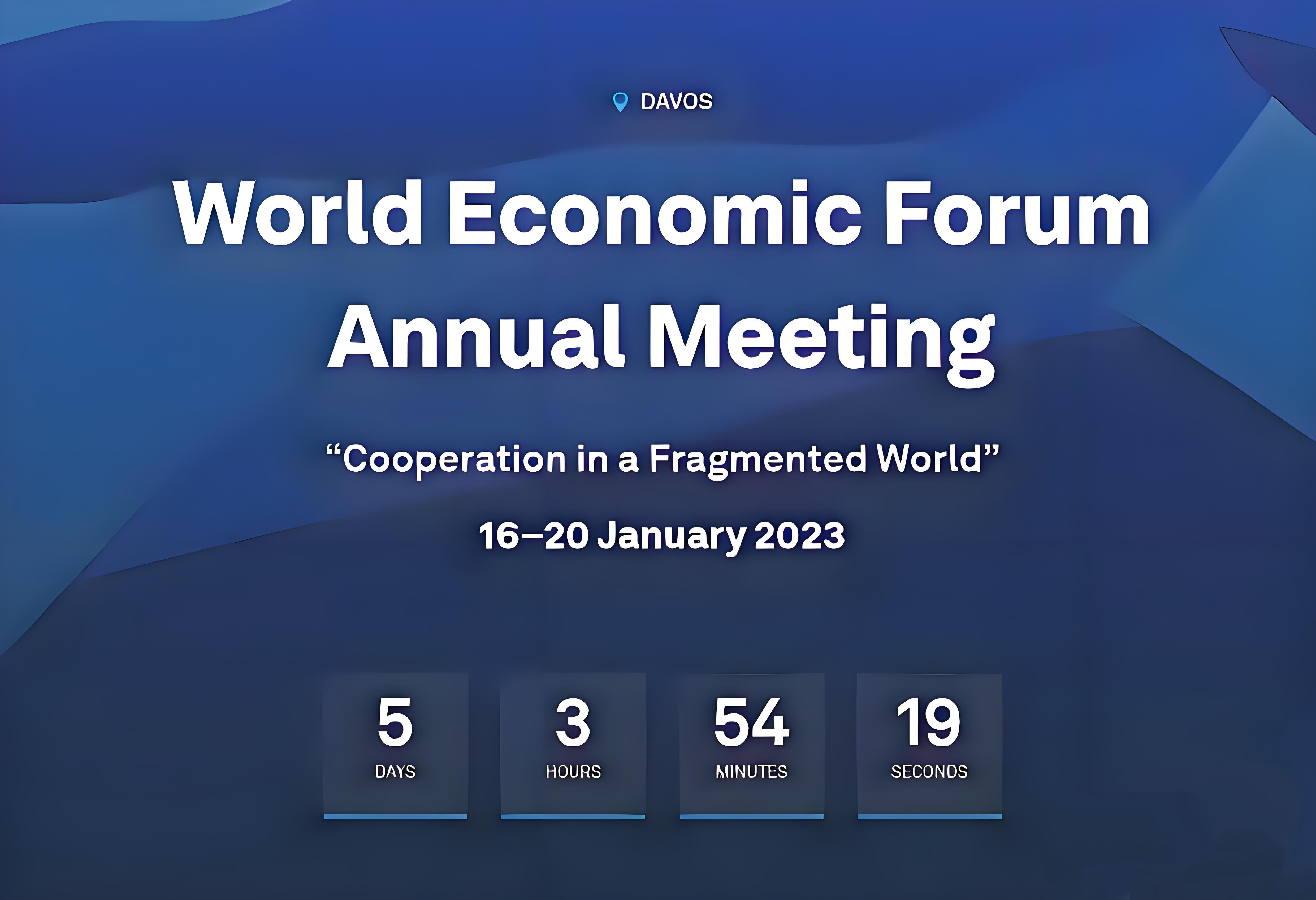 DAVOS

World Economic Forum Annual Meeting

“Cooperation in a Fragmented World”

16–20 January 2023

5
DAYS

3
HOURS

54
MINUTES

19
SECONDS